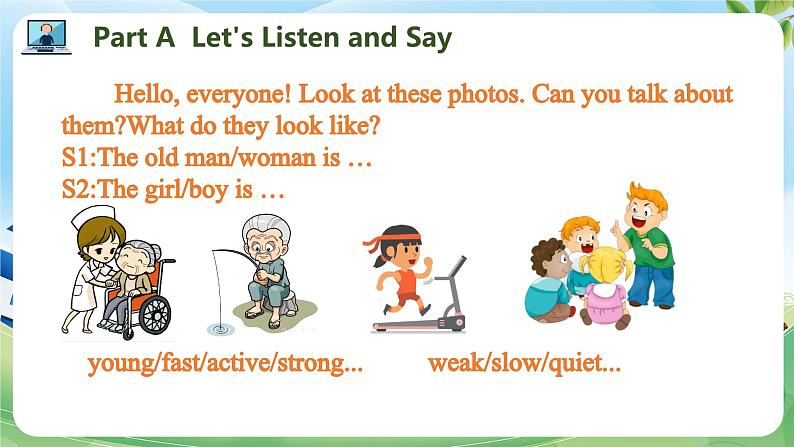 Part A Let's Listen and Say

Hello, everyone! Look at these photos. Can you talk about them?What do they look like?
S1:The old man/woman is …
S2:The girl/boy is …

young/fast/active/strong... weak/slow/quiet...